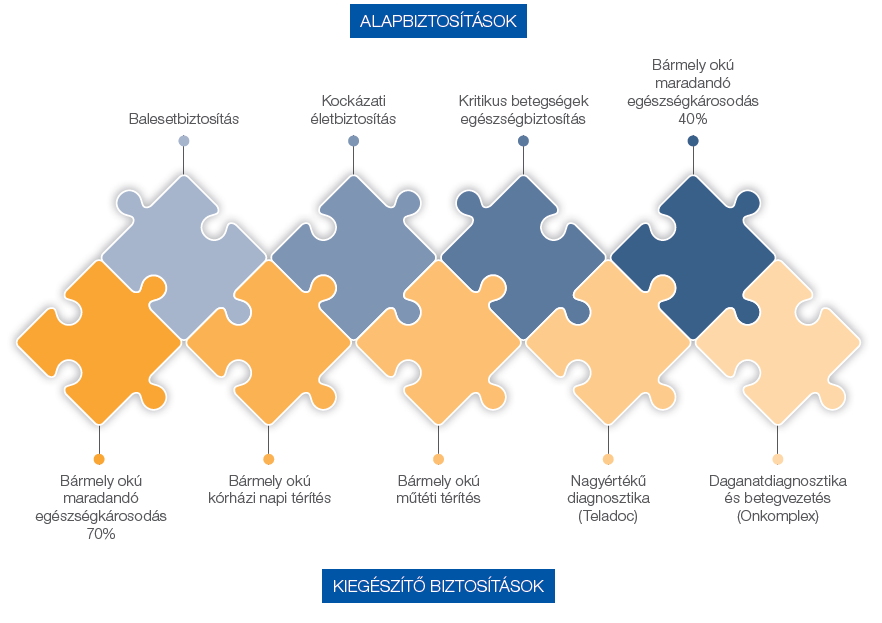 ALAPBIZTOSÍTÁSOK

Balesetbiztosítás

Kockázati életbiztosítás

Kritikus betegségek egészségbiztosítás

Bármely okú maradandó egészségkárosodás 40%

Bármely okú maradandó egészségkárosodás 70%

Bármely okú kórházi napi térítés

Bármely okú műtéti térítés

Nagyértékű diagnosztika (Teladoc)

Daganatdiagnosztika és betegvezetés (Onkomplex)

KIEGÉSZÍTŐ BIZTOSÍTÁSOK